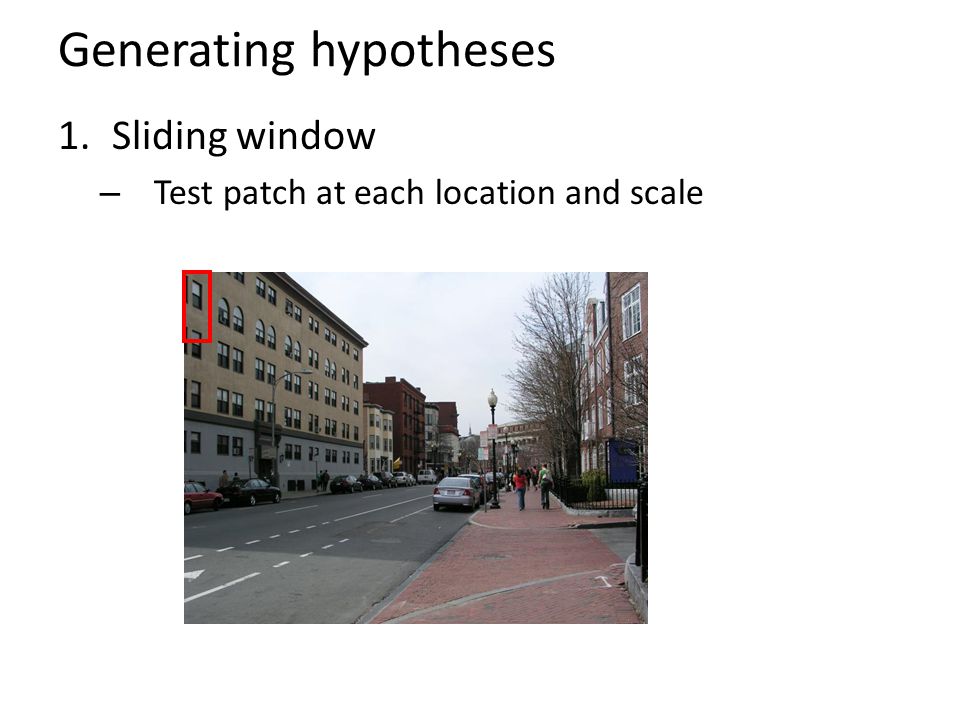 Generating hypotheses

1. Sliding window
– Test patch at each location and scale